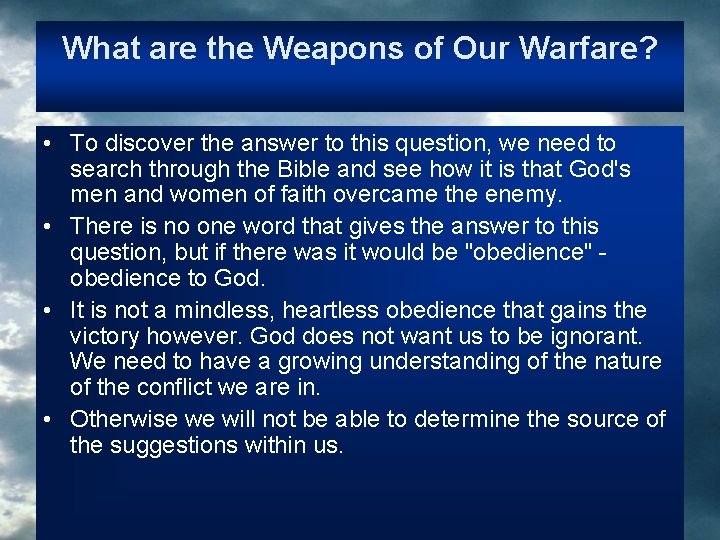 What are the Weapons of Our Warfare?

• To discover the answer to this question, we need to search through the Bible and see how it is that God's men and women of faith overcame the enemy.

• There is no one word that gives the answer to this question, but if there was it would be "obedience" - obedience to God.

• It is not a mindless, heartless obedience that gains the victory however. God does not want us to be ignorant. We need to have a growing understanding of the nature of the conflict we are in.

• Otherwise we will not be able to determine the source of the suggestions within us.